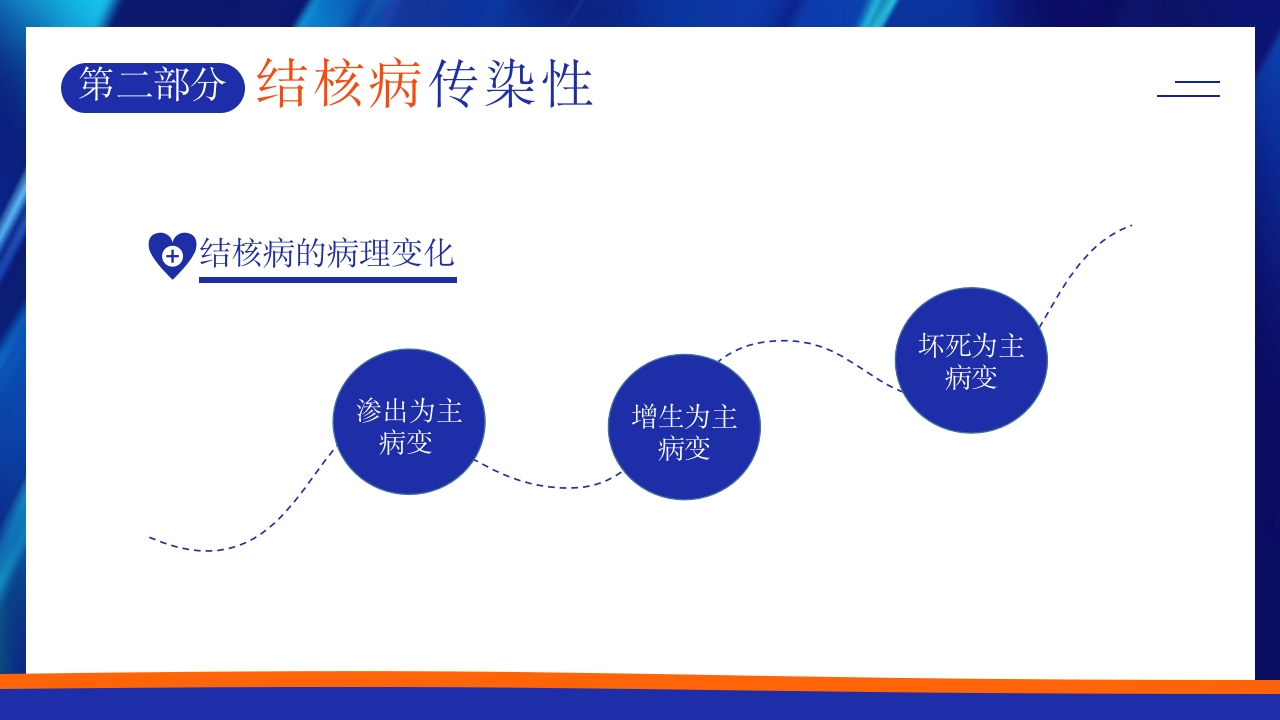 第二部分 结核病传染性

结核病的病理变化

渗出为主病变

增生为主病变

坏死为主病变